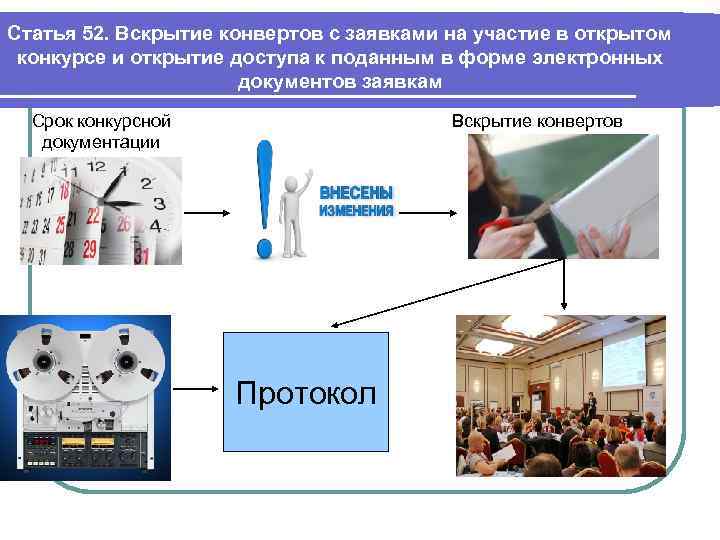 Статья 52. Вскрытие конвертов с заявками на участие в открытом конкурсе и открытие доступа к поданным в форме электронных документов заявкам

Срок конкурсной документации

ВНЕСЕНЫ ИЗМЕНЕНИЯ

Вскрытие конвертов

Протокол